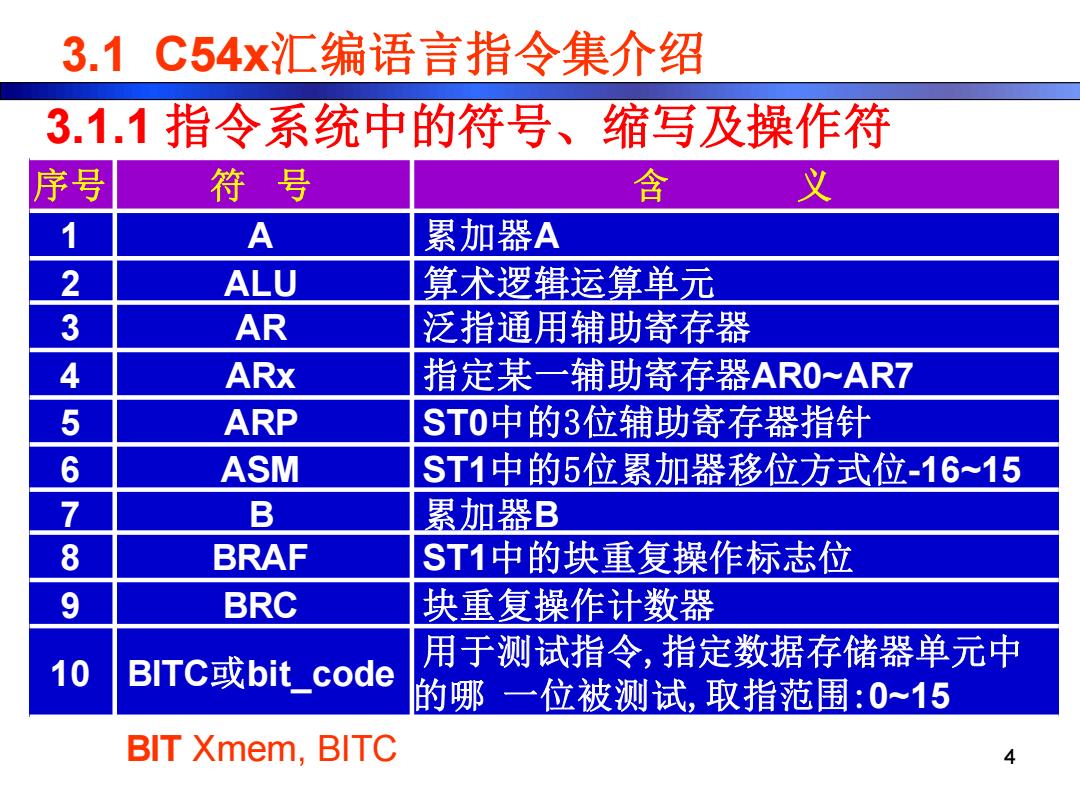 3.1 C54x汇编语言指令集介绍

3.1.1 指令系统中的符号、缩写及操作符

| 序号 | 符 号 | 含 义 |
|---|---|---|
| 1 | A | 累加器A |
| 2 | ALU | 算术逻辑运算单元 |
| 3 | AR | 泛指通用辅助寄存器 |
| 4 | ARx | 指定某一辅助寄存器AR0~AR7 |
| 5 | ARP | ST0中的3位辅助寄存器指针 |
| 6 | ASM | ST1中的5位累加器移位方式位-16~15 |
| 7 | B | 累加器B |
| 8 | BRAF | ST1中的块重复操作标志位 |
| 9 | BRC | 块重复操作计数器 |
| 10 | BITC或bit_code | 用于测试指令, 指定数据存储器单元中的哪 一位被测试, 取指范围:0~15 |

BIT Xmem, BITC

4